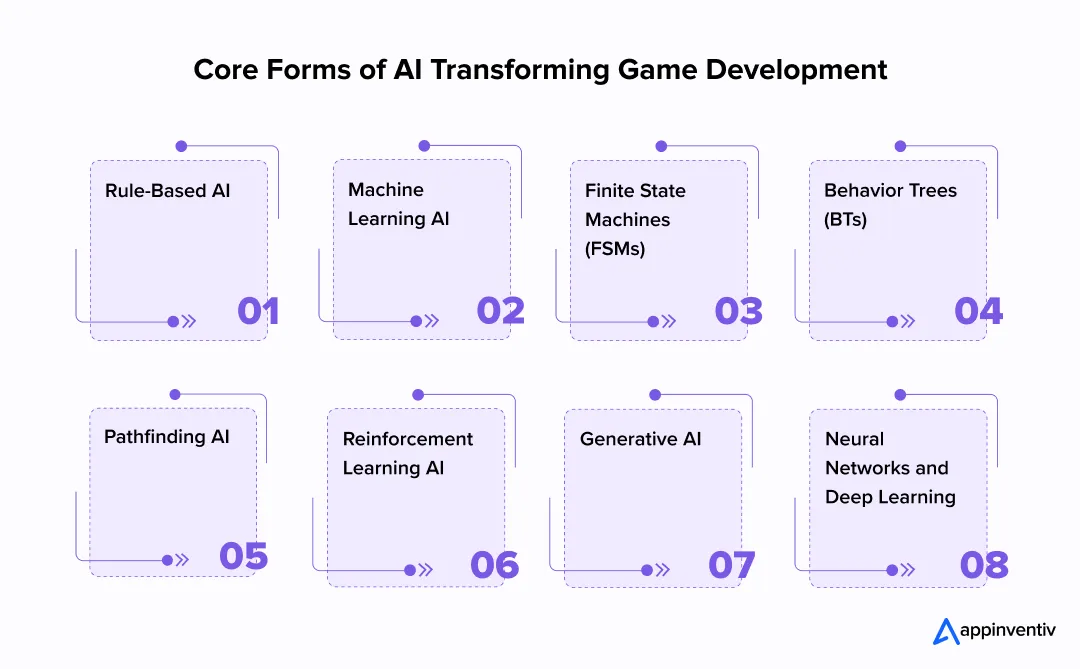 Core Forms of AI Transforming Game Development

Rule-Based AI
01

Machine Learning AI
02

Finite State Machines (FSMs)
03

Behavior Trees (BTs)
04

Pathfinding AI
05

Reinforcement Learning AI
06

Generative AI
07

Neural Networks and Deep Learning
08

appinventiv